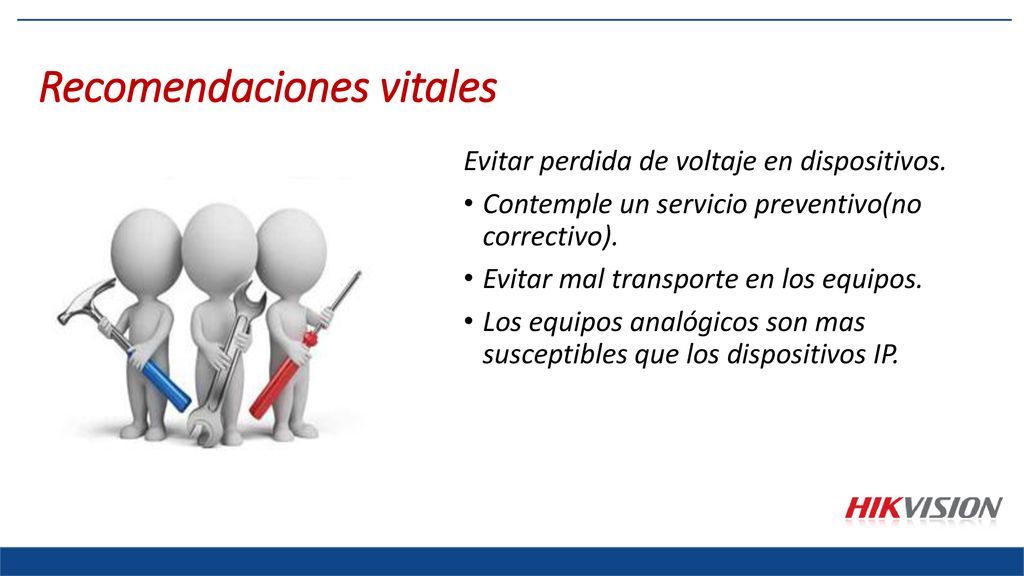 Recomendaciones vitales

Evitar perdida de voltaje en dispositivos.

• Contemple un servicio preventivo(no correctivo).
• Evitar mal transporte en los equipos.
• Los equipos analógicos son mas susceptibles que los dispositivos IP.

HIKVISION